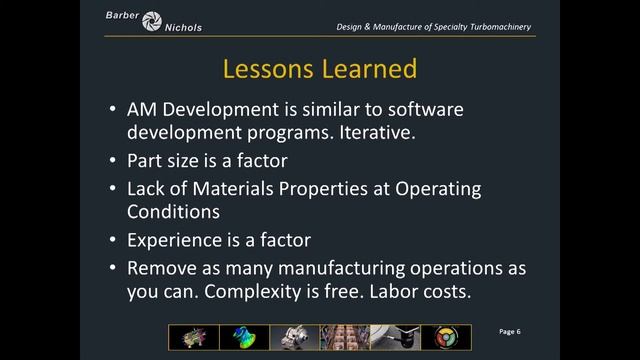 Barber Nichols

Design & Manufacture of Specialty Turbomachinery

Lessons Learned

• AM Development is similar to software development programs. Iterative.
• Part size is a factor
• Lack of Materials Properties at Operating Conditions
• Experience is a factor
• Remove as many manufacturing operations as you can. Complexity is free. Labor costs.

Page 6